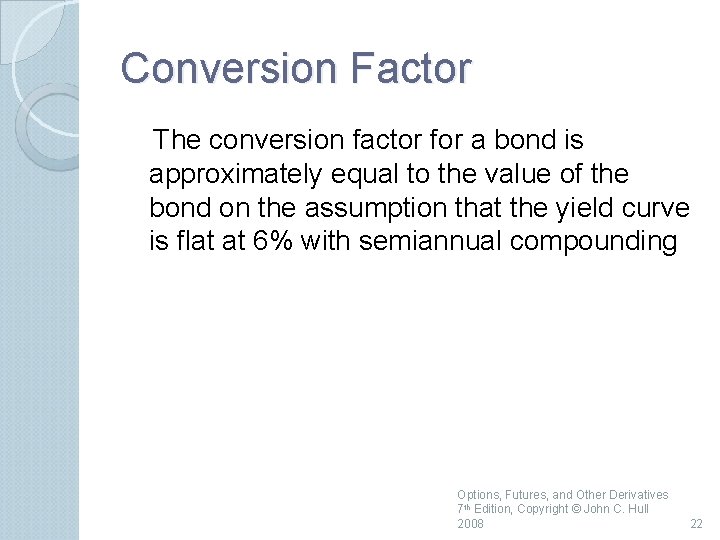 Conversion Factor

The conversion factor for a bond is approximately equal to the value of the bond on the assumption that the yield curve is flat at 6% with semiannual compounding

Options, Futures, and Other Derivatives 7th Edition, Copyright © John C. Hull 2008

22